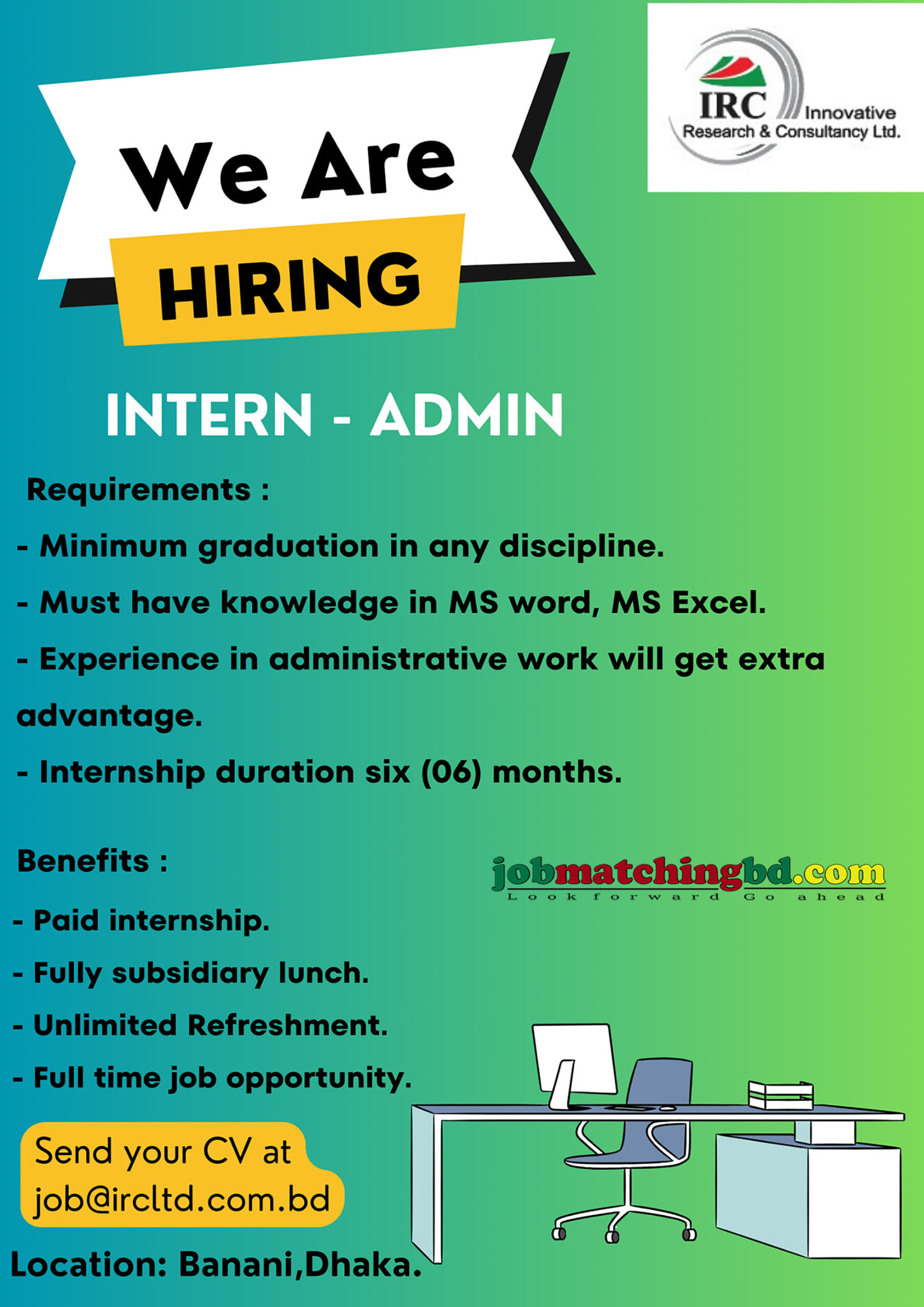 IRC Innovative Research & Consultancy Ltd.

We Are HIRING

INTERN - ADMIN

Requirements :

- Minimum graduation in any discipline.

- Must have knowledge in MS word, MS Excel.

- Experience in administrative work will get extra advantage.

- Internship duration six (06) months.

Benefits :

jobmatchingbd.com
Look forward Go ahead

- Paid internship.

- Fully subsidiary lunch.

- Unlimited Refreshment.

- Full time job opportunity.

Send your CV at job@ircltd.com.bd

Location: Banani,Dhaka.